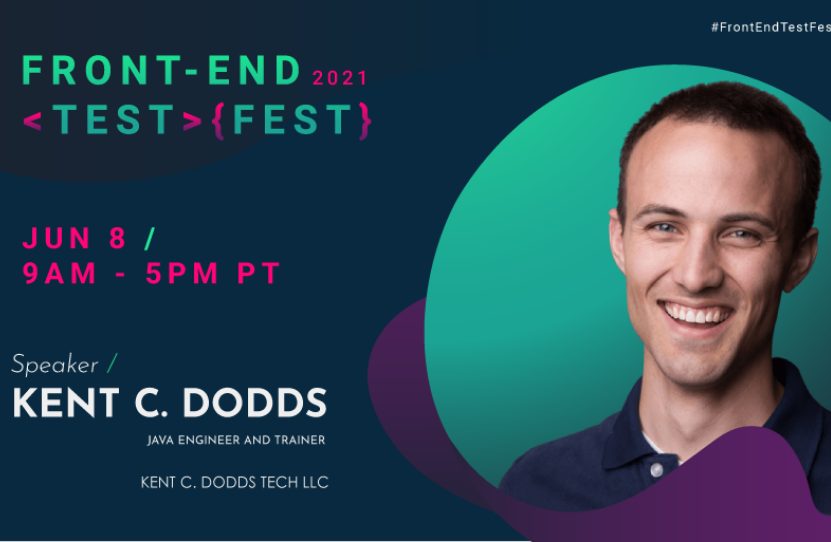 #FrontEndTestFes

FRONT-END 2021
<TEST>{FEST}

JUN 8 /
9AM - 5PM PT

Speaker /
KENT C. DODDS
JAVA ENGINEER AND TRAINER

KENT C. DODDS TECH LLC